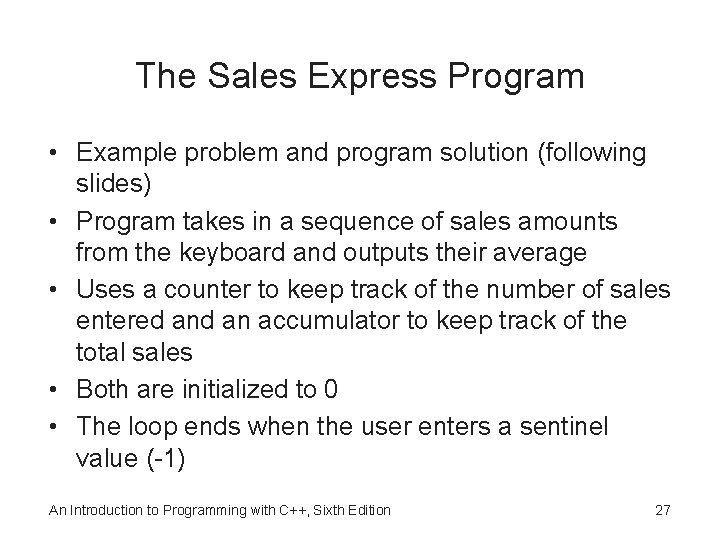 The Sales Express Program

• Example problem and program solution (following slides)
• Program takes in a sequence of sales amounts from the keyboard and outputs their average
• Uses a counter to keep track of the number of sales entered and an accumulator to keep track of the total sales
• Both are initialized to 0
• The loop ends when the user enters a sentinel value (-1)

An Introduction to Programming with C++, Sixth Edition

27